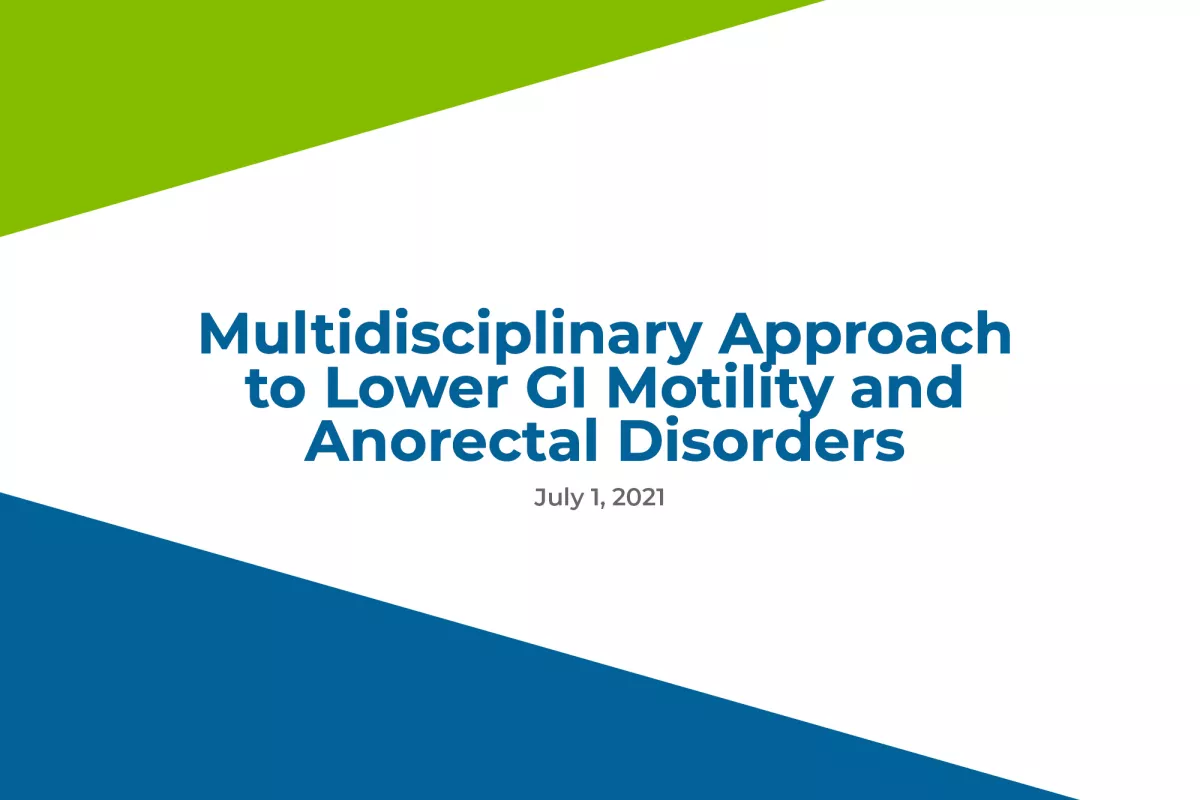 Multidisciplinary Approach to Lower GI Motility and Anorectal Disorders

July 1, 2021